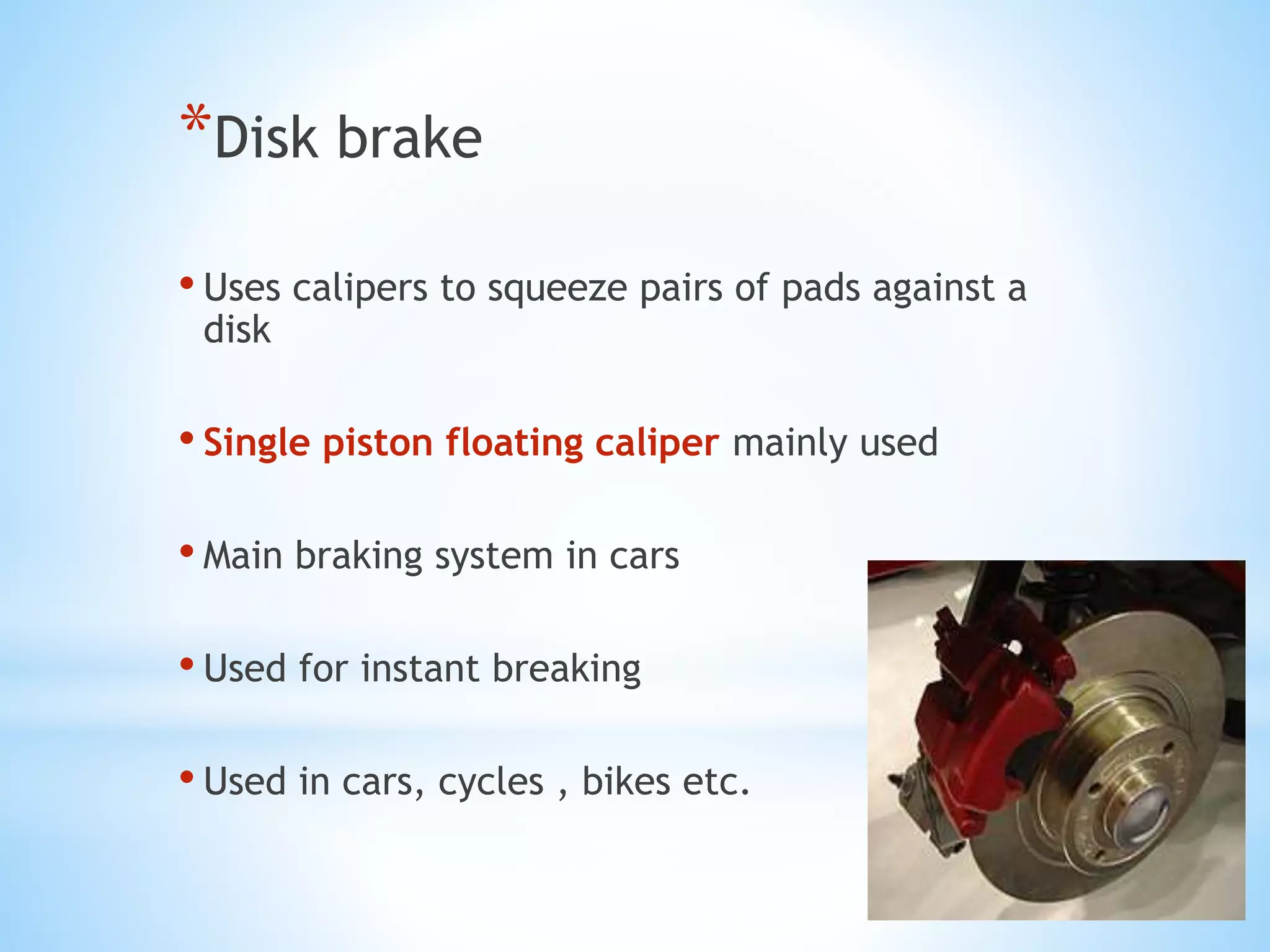 *Disk brake

• Uses calipers to squeeze pairs of pads against a disk

• Single piston floating caliper mainly used

• Main braking system in cars

• Used for instant breaking

• Used in cars, cycles , bikes etc.